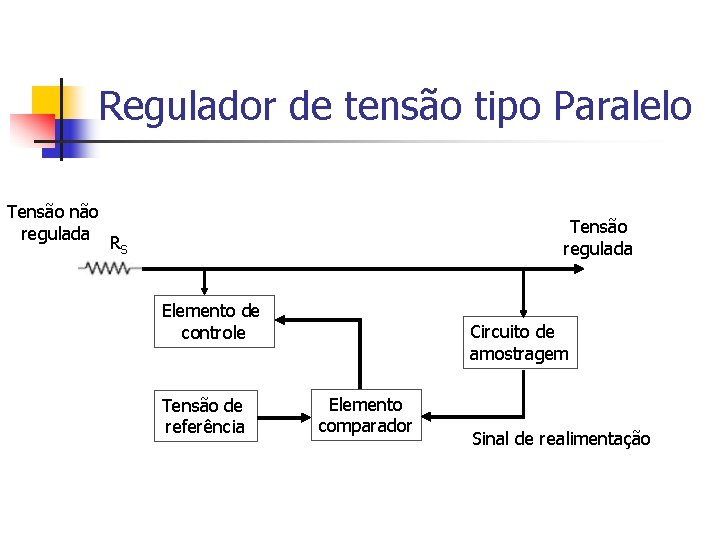 Regulador de tensão tipo Paralelo

Tensão não regulada

$R_S$

Tensão regulada

Elemento de controle

Circuito de amostragem

Tensão de referência

Elemento comparador

Sinal de realimentação